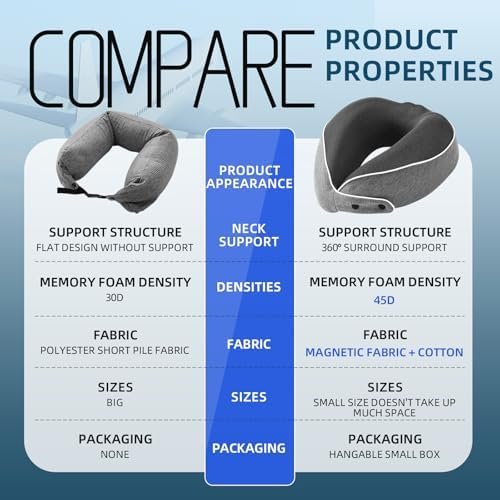 COMPARE PRODUCT PROPERTIES

| | | |
|---|---|---|
| | PRODUCT APPEARANCE | |
| SUPPORT STRUCTURE FLAT DESIGN WITHOUT SUPPORT | NECK SUPPORT | SUPPORT STRUCTURE 360° SURROUND SUPPORT |
| MEMORY FOAM DENSITY 30D | DENSITIES | MEMORY FOAM DENSITY 45D |
| FABRIC POLYESTER SHORT PILE FABRIC | FABRIC | FABRIC MAGNETIC FABRIC + COTTON |
| SIZES BIG | SIZES | SIZES SMALL SIZE DOESN'T TAKE UP MUCH SPACE |
| PACKAGING NONE | PACKAGING | PACKAGING HANGABLE SMALL BOX |